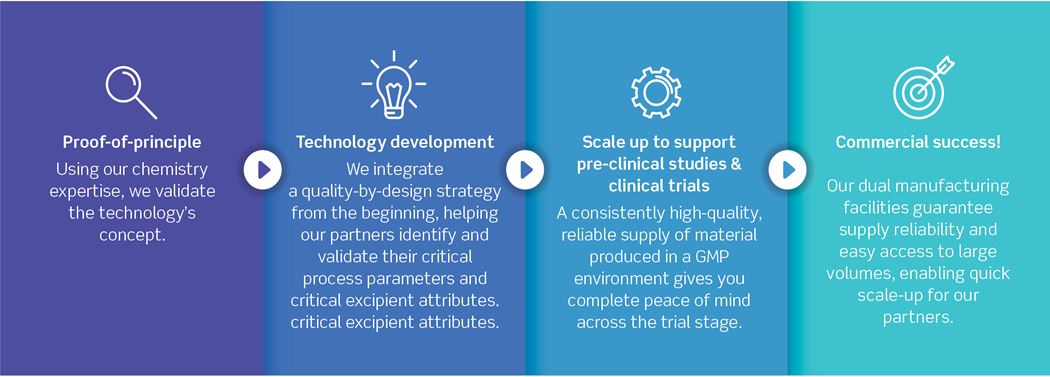 Proof-of-principle

Using our chemistry expertise, we validate the technology's concept.

Technology development

We integrate a quality-by-design strategy from the beginning, helping our partners identify and validate their critical process parameters and critical excipient attributes. critical excipient attributes.

Scale up to support pre-clinical studies & clinical trials

A consistently high-quality, reliable supply of material produced in a GMP environment gives you complete peace of mind across the trial stage.

Commercial success!

Our dual manufacturing facilities guarantee supply reliability and easy access to large volumes, enabling quick scale-up for our partners.